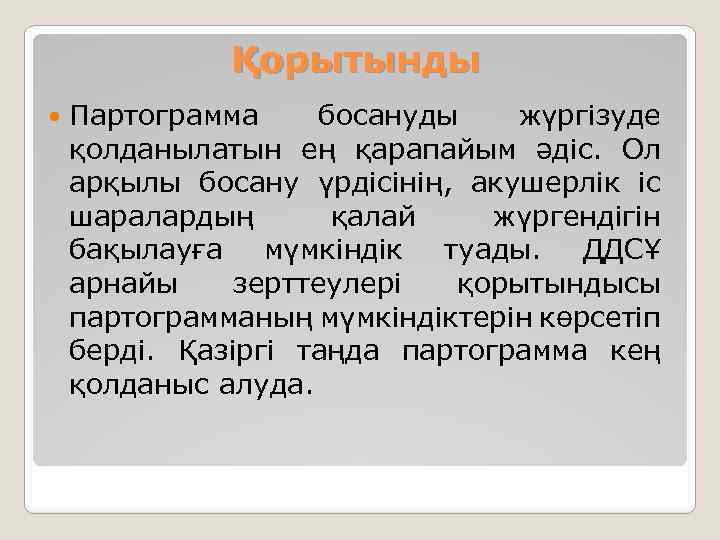 Қорытынды

Партограмма босануды жүргізуде қолданылатын ең қарапайым әдіс. Ол арқылы босану үрдісінің, акушерлік іс шаралардың қалай жүргендігін бақылауға мүмкіндік туады. ДДСҰ арнайы зерттеулері қорытындысы партограмманың мүмкіндіктерін көрсетіп берді. Қазіргі таңда партограмма кең қолданыс алуда.